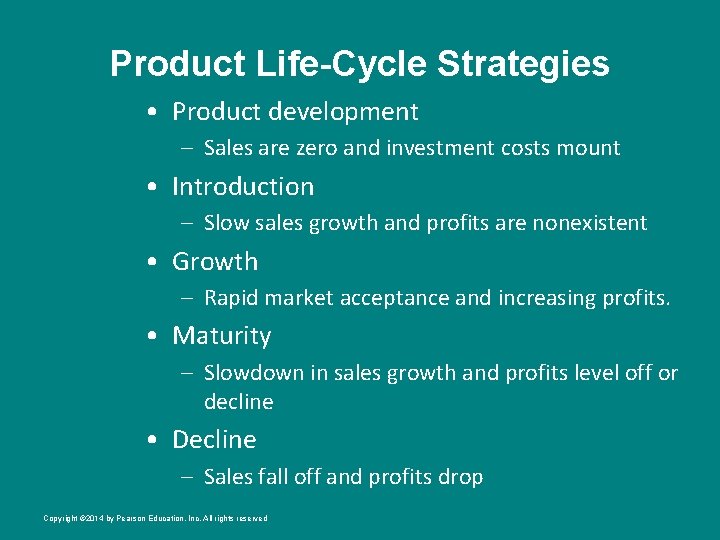 Product Life-Cycle Strategies

• Product development
– Sales are zero and investment costs mount
• Introduction
– Slow sales growth and profits are nonexistent
• Growth
– Rapid market acceptance and increasing profits.
• Maturity
– Slowdown in sales growth and profits level off or decline
• Decline
– Sales fall off and profits drop

Copyright ©2014 by Pearson Education, Inc. All rights reserved